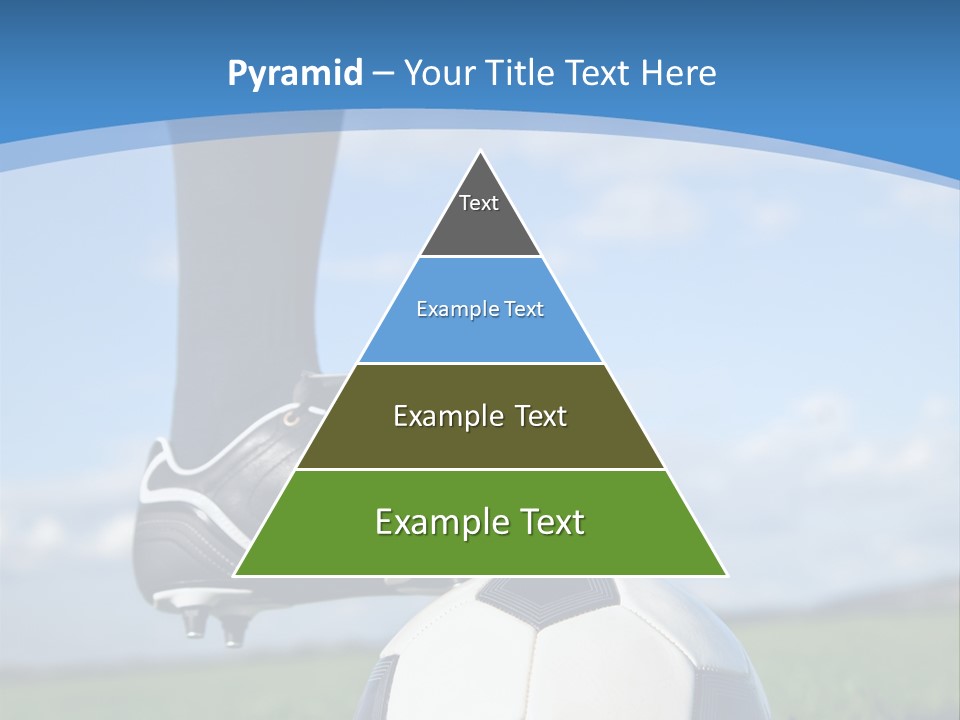 Pyramid – Your Title Text Here

Text

Example Text

Example Text

Example Text